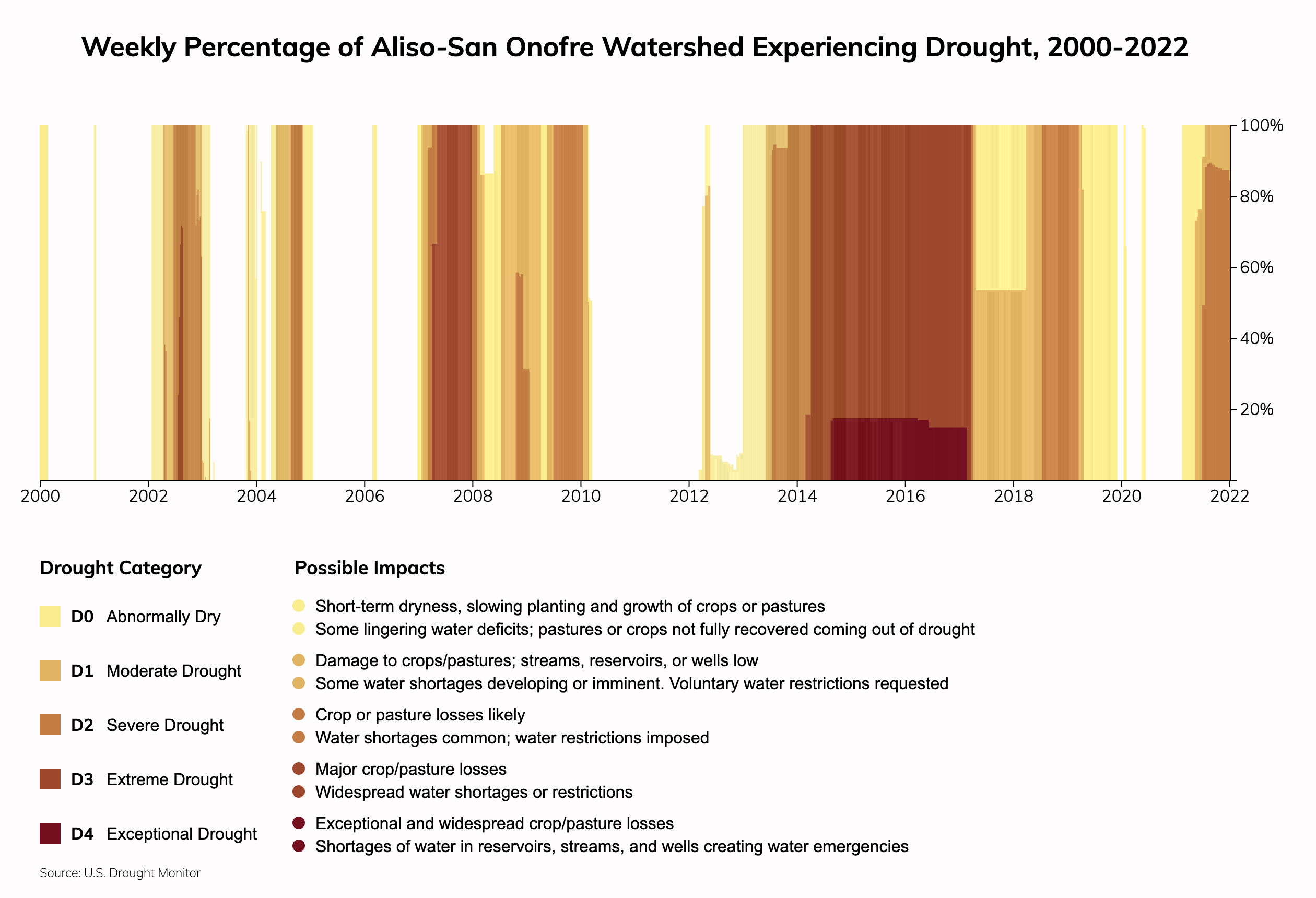 Weekly Percentage of Aliso-San Onofre Watershed Experiencing Drought, 2000-2022

100%
80%
60%
40%
20%

2000 2002 2004 2006 2008 2010 2012 2014 2016 2018 2020 2022

Drought Category

D0 Abnormally Dry

D1 Moderate Drought

D2 Severe Drought

D3 Extreme Drought

D4 Exceptional Drought

Possible Impacts

Short-term dryness, slowing planting and growth of crops or pastures
Some lingering water deficits; pastures or crops not fully recovered coming out of drought

Damage to crops/pastures; streams, reservoirs, or wells low
Some water shortages developing or imminent. Voluntary water restrictions requested

Crop or pasture losses likely
Water shortages common; water restrictions imposed

Major crop/pasture losses
Widespread water shortages or restrictions

Exceptional and widespread crop/pasture losses
Shortages of water in reservoirs, streams, and wells creating water emergencies

Source: U.S. Drought Monitor